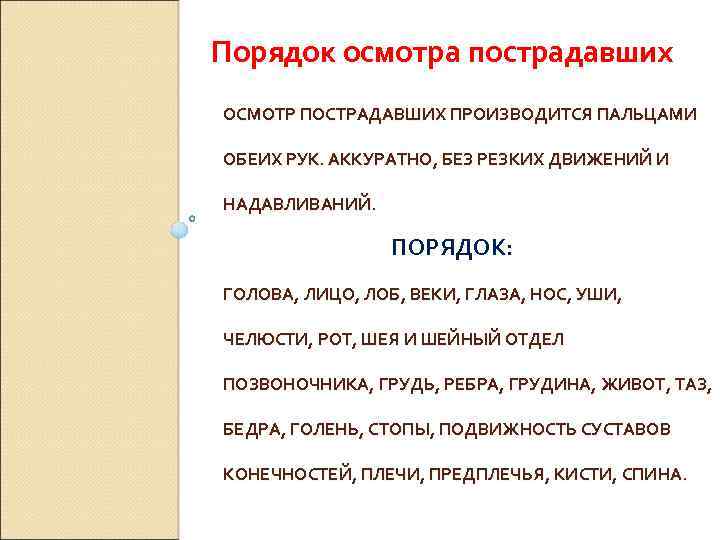 Порядок осмотра пострадавших

ОСМОТР ПОСТРАДАВШИХ ПРОИЗВОДИТСЯ ПАЛЬЦАМИ ОБЕИХ РУК. АККУРАТНО, БЕЗ РЕЗКИХ ДВИЖЕНИЙ И НАДАВЛИВАНИЙ.

ПОРЯДОК:

ГОЛОВА, ЛИЦО, ЛОБ, ВЕКИ, ГЛАЗА, НОС, УШИ, ЧЕЛЮСТИ, РОТ, ШЕЯ И ШЕЙНЫЙ ОТДЕЛ ПОЗВОНОЧНИКА, ГРУДЬ, РЕБРА, ГРУДИНА, ЖИВОТ, ТАЗ, БЕДРА, ГОЛЕНЬ, СТОПЫ, ПОДВИЖНОСТЬ СУСТАВОВ КОНЕЧНОСТЕЙ, ПЛЕЧИ, ПРЕДПЛЕЧЬЯ, КИСТИ, СПИНА.